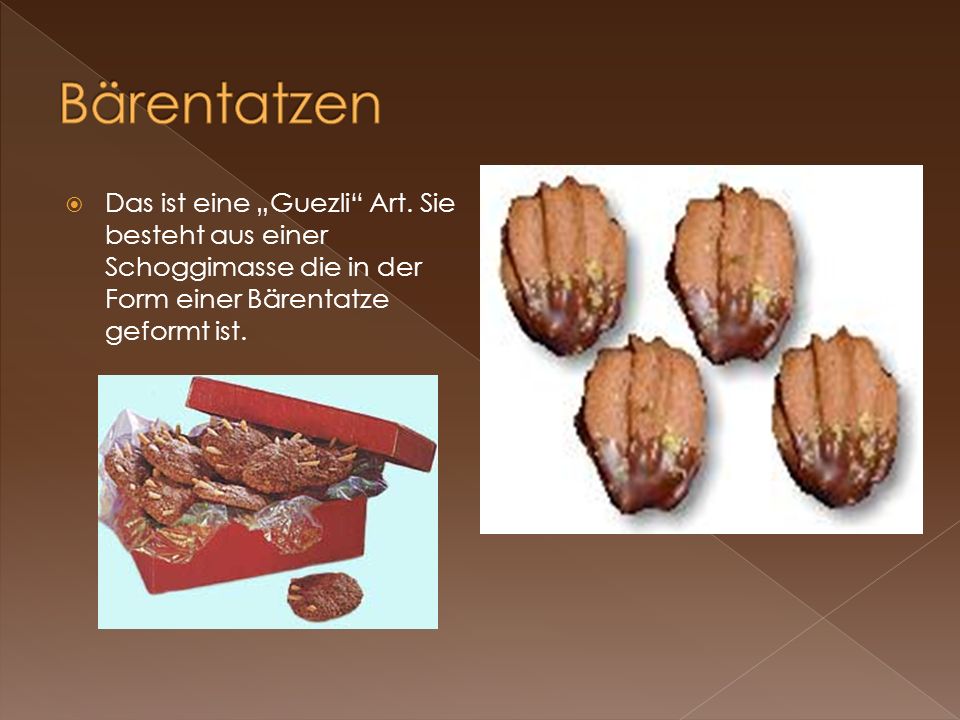 Bärentatzen

Das ist eine „Guezli“ Art. Sie besteht aus einer Schoggimasse die in der Form einer Bärentatze geformt ist.